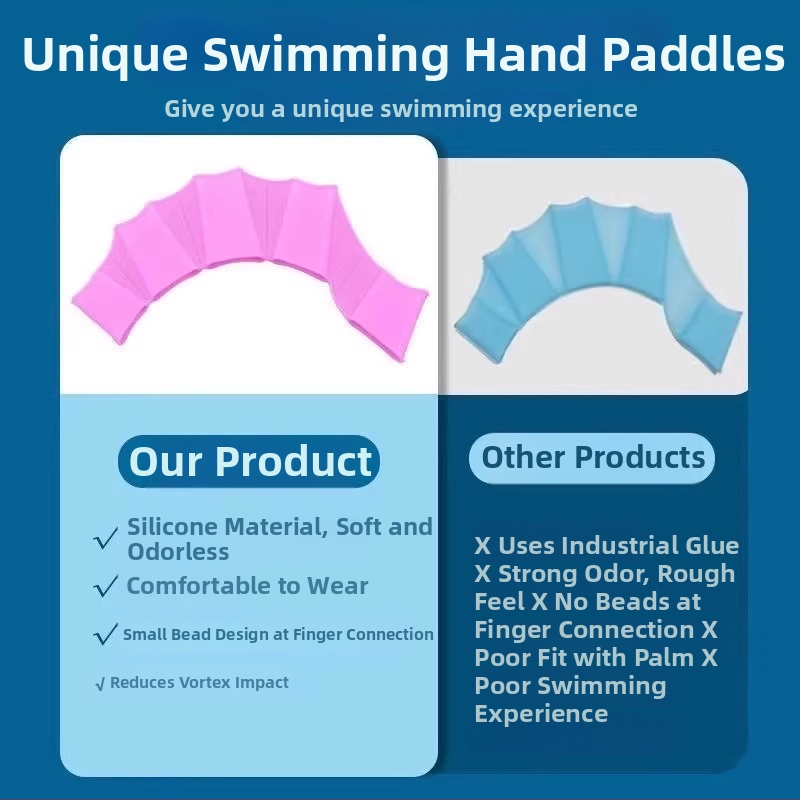 Unique Swimming Hand Paddles

Give you a unique swimming experience

Our Product

✓ Silicone Material, Soft and Odorless

✓ Comfortable to Wear

✓ Small Bead Design at Finger Connection

√ Reduces Vortex Impact

Other Products

X Uses Industrial Glue X Strong Odor, Rough Feel X No Beads at Finger Connection X Poor Fit with Palm X Poor Swimming Experience